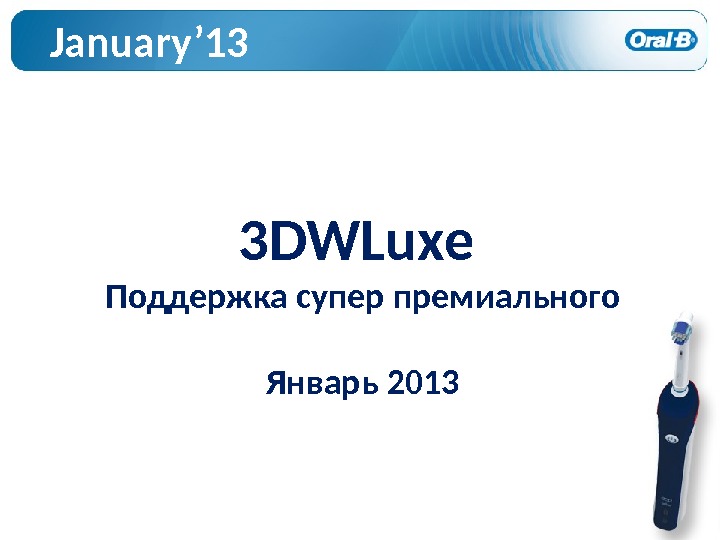 January’13

Oral-B

3DWLuxe

Поддержка супер премиального

Январь 2013